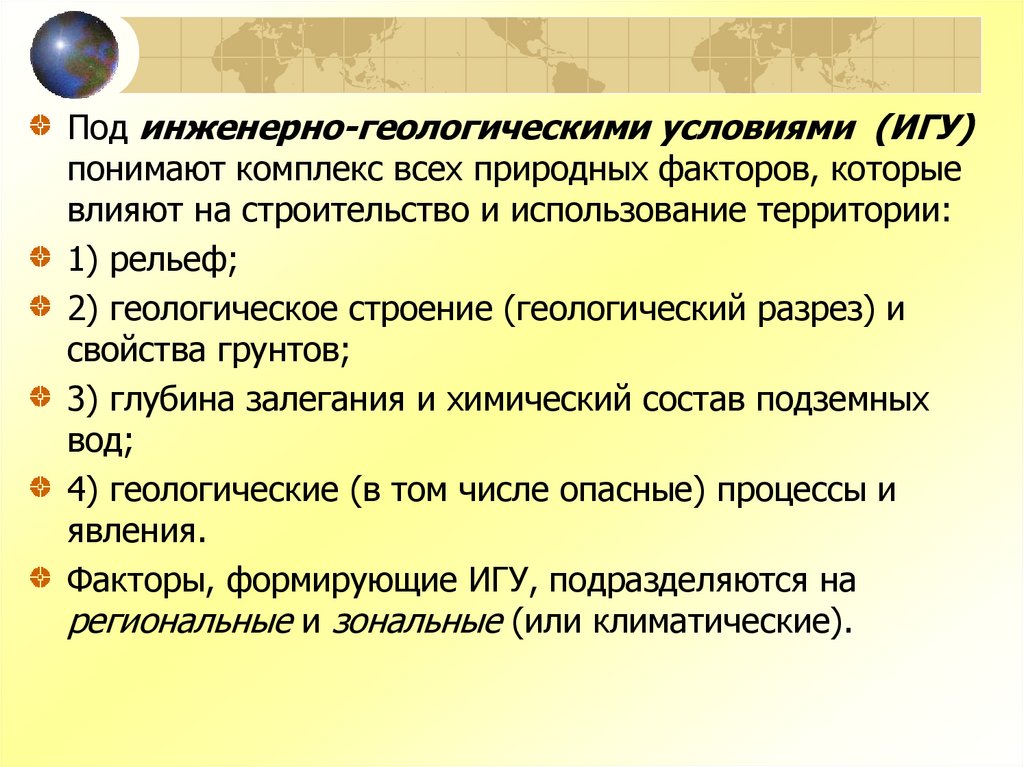 Под инженерно-геологическими условиями (ИГУ) понимают комплекс всех природных факторов, которые влияют на строительство и использование территории:

1) рельеф;

2) геологическое строение (геологический разрез) и свойства грунтов;

3) глубина залегания и химический состав подземных вод;

4) геологические (в том числе опасные) процессы и явления.

Факторы, формирующие ИГУ, подразделяются на региональные и зональные (или климатические).